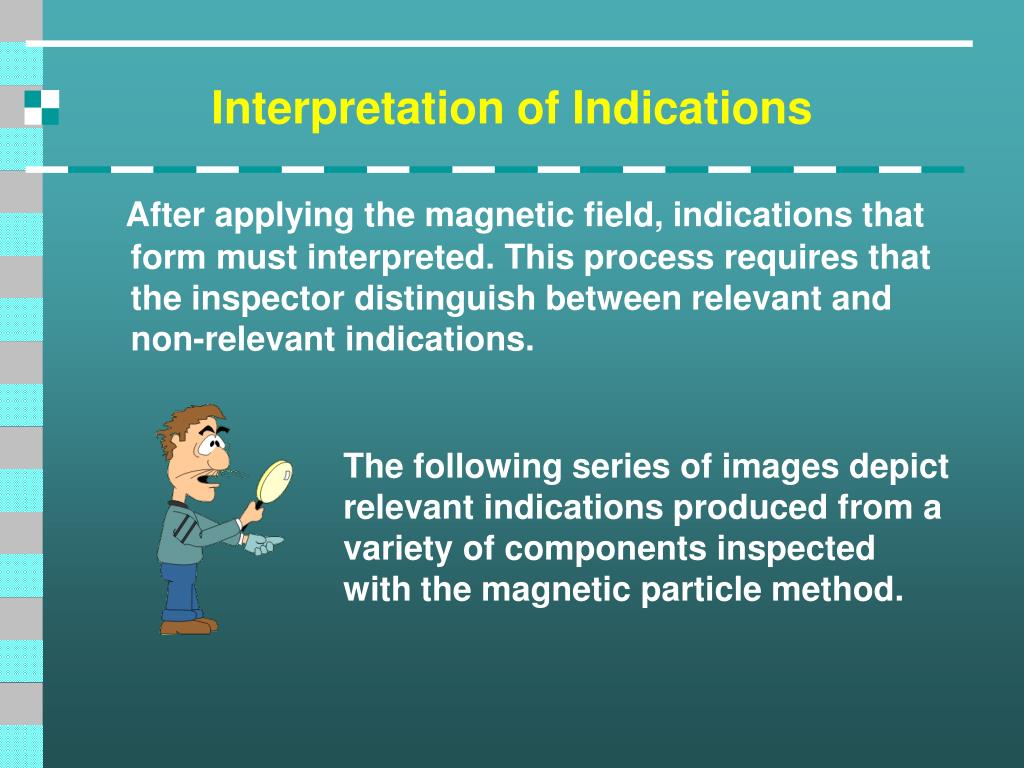 Interpretation of Indications

After applying the magnetic field, indications that form must interpreted. This process requires that the inspector distinguish between relevant and non-relevant indications.

The following series of images depict relevant indications produced from a variety of components inspected with the magnetic particle method.